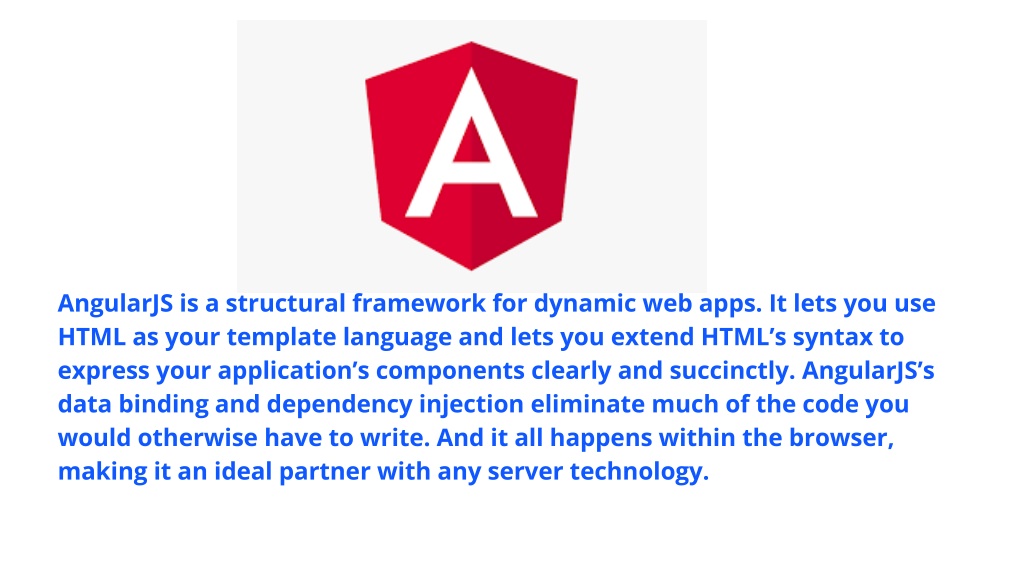 A

AngularJS is a structural framework for dynamic web apps. It lets you use HTML as your template language and lets you extend HTML’s syntax to express your application’s components clearly and succinctly. AngularJS’s data binding and dependency injection eliminate much of the code you would otherwise have to write. And it all happens within the browser, making it an ideal partner with any server technology.